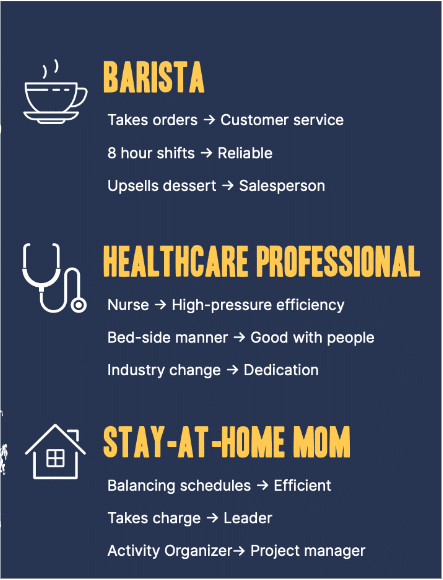 BARISTA

Takes orders → Customer service

8 hour shifts → Reliable

Upsells dessert → Salesperson

HEALTHCARE PROFESSIONAL

Nurse → High-pressure efficiency

Bed-side manner → Good with people

Industry change → Dedication

STAY-AT-HOME MOM

Balancing schedules → Efficient

Takes charge → Leader

Activity Organizer→ Project manager